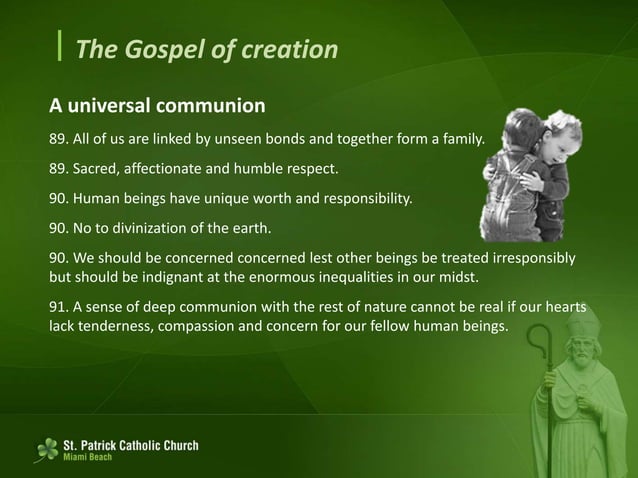 The Gospel of creation

A universal communion

89. All of us are linked by unseen bonds and together form a family.

89. Sacred, affectionate and humble respect.

90. Human beings have unique worth and responsibility.

90. No to divinization of the earth.

90. We should be concerned concerned lest other beings be treated irresponsibly but should be indignant at the enormous inequalities in our midst.

91. A sense of deep communion with the rest of nature cannot be real if our hearts lack tenderness, compassion and concern for our fellow human beings.

St. Patrick Catholic Church
Miami Beach